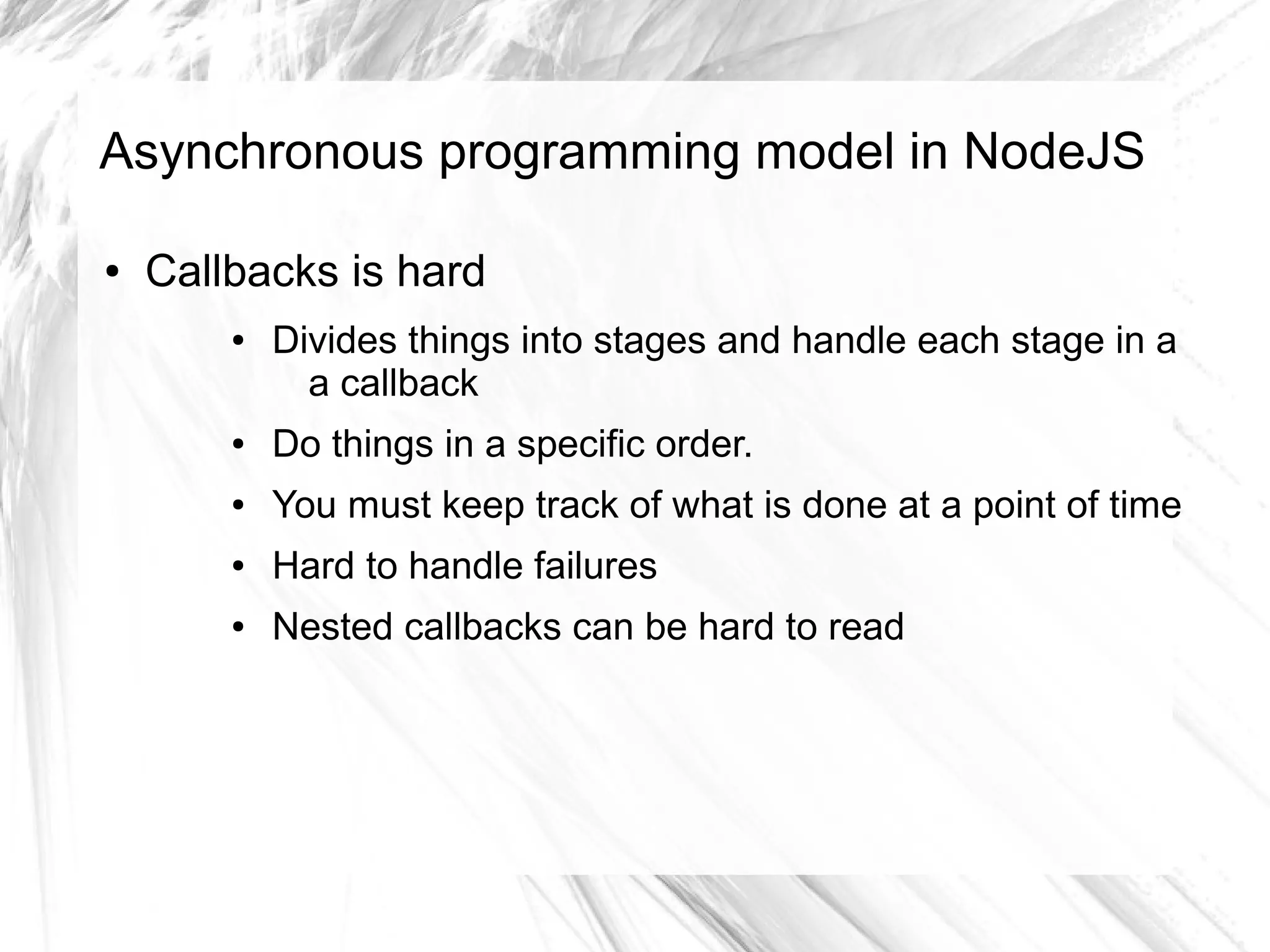 Asynchronous programming model in NodeJS

• Callbacks is hard

• Divides things into stages and handle each stage in a a callback

• Do things in a specific order.

• You must keep track of what is done at a point of time

• Hard to handle failures

• Nested callbacks can be hard to read